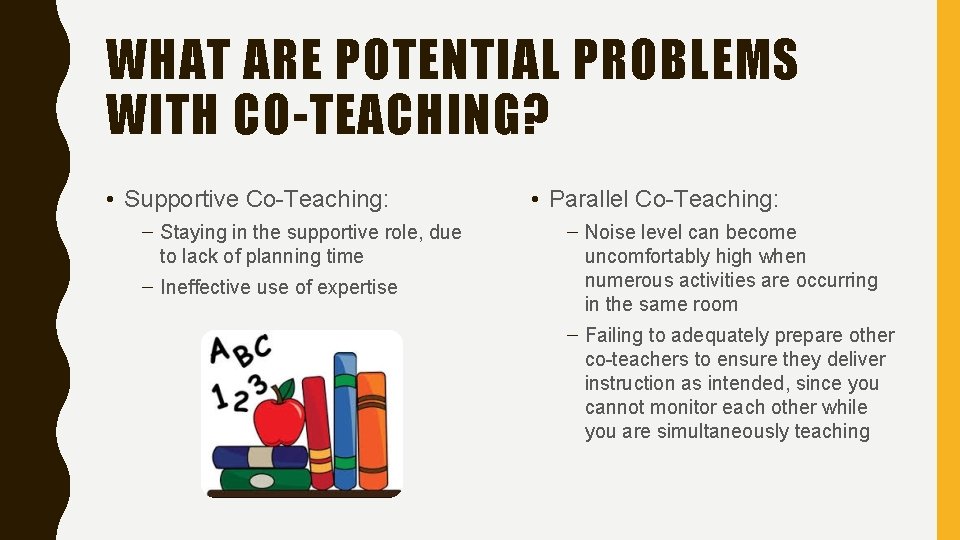 WHAT ARE POTENTIAL PROBLEMS WITH CO-TEACHING?

• Supportive Co-Teaching:

– Staying in the supportive role, due to lack of planning time

– Ineffective use of expertise

ABC
123

• Parallel Co-Teaching:

– Noise level can become uncomfortably high when numerous activities are occurring in the same room

– Failing to adequately prepare other co-teachers to ensure they deliver instruction as intended, since you cannot monitor each other while you are simultaneously teaching